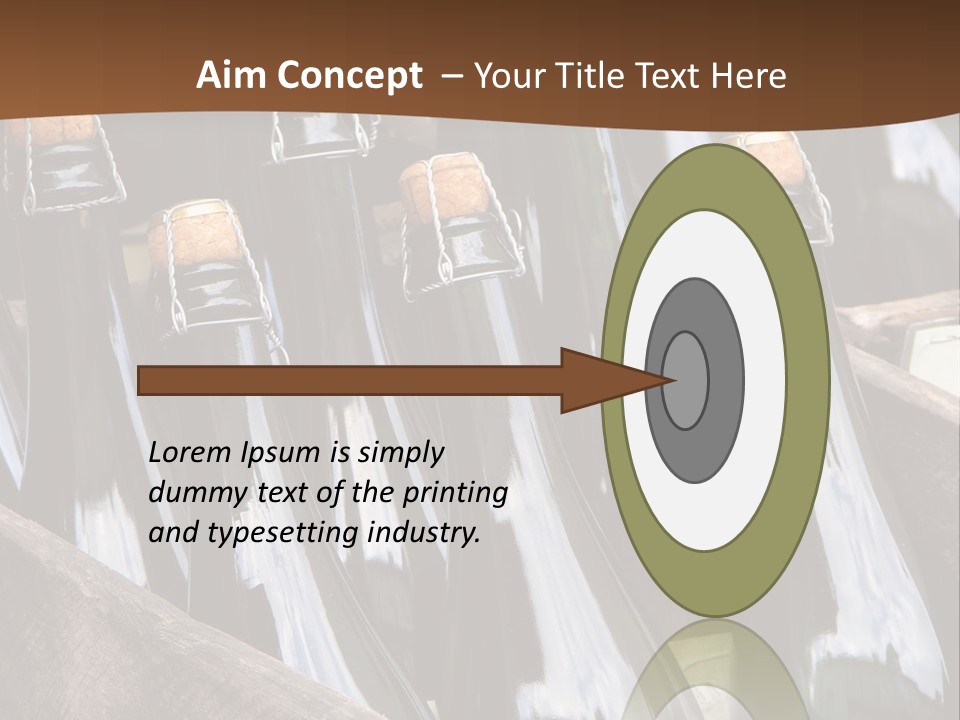 Aim Concept – Your Title Text Here

Lorem Ipsum is simply dummy text of the printing and typesetting industry.